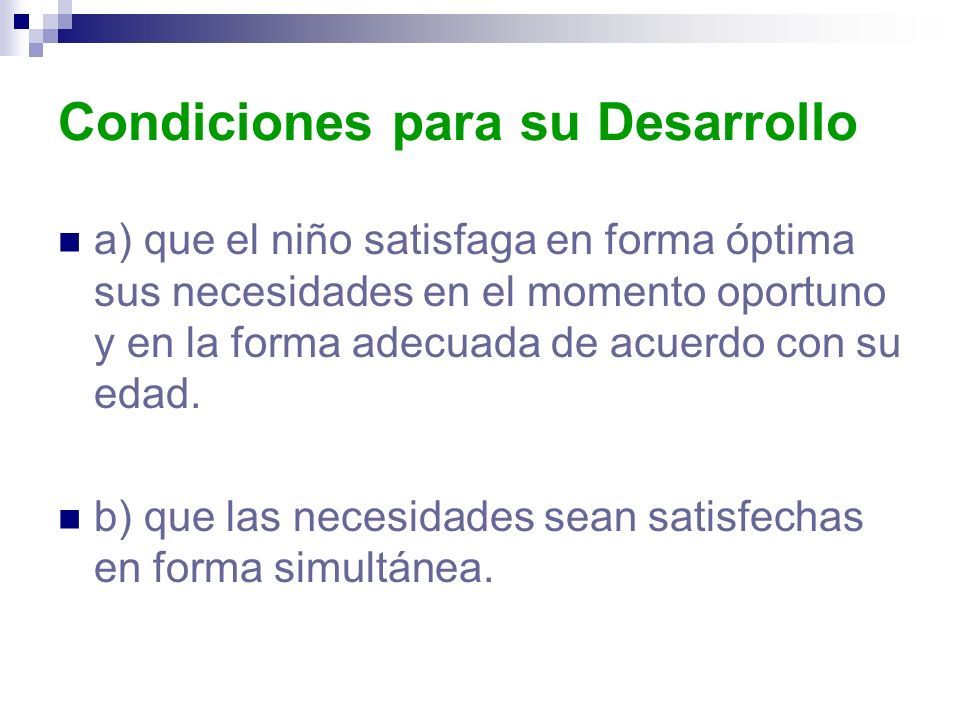 Condiciones para su Desarrollo

a) que el niño satisfaga en forma óptima sus necesidades en el momento oportuno y en la forma adecuada de acuerdo con su edad.

b) que las necesidades sean satisfechas en forma simultánea.